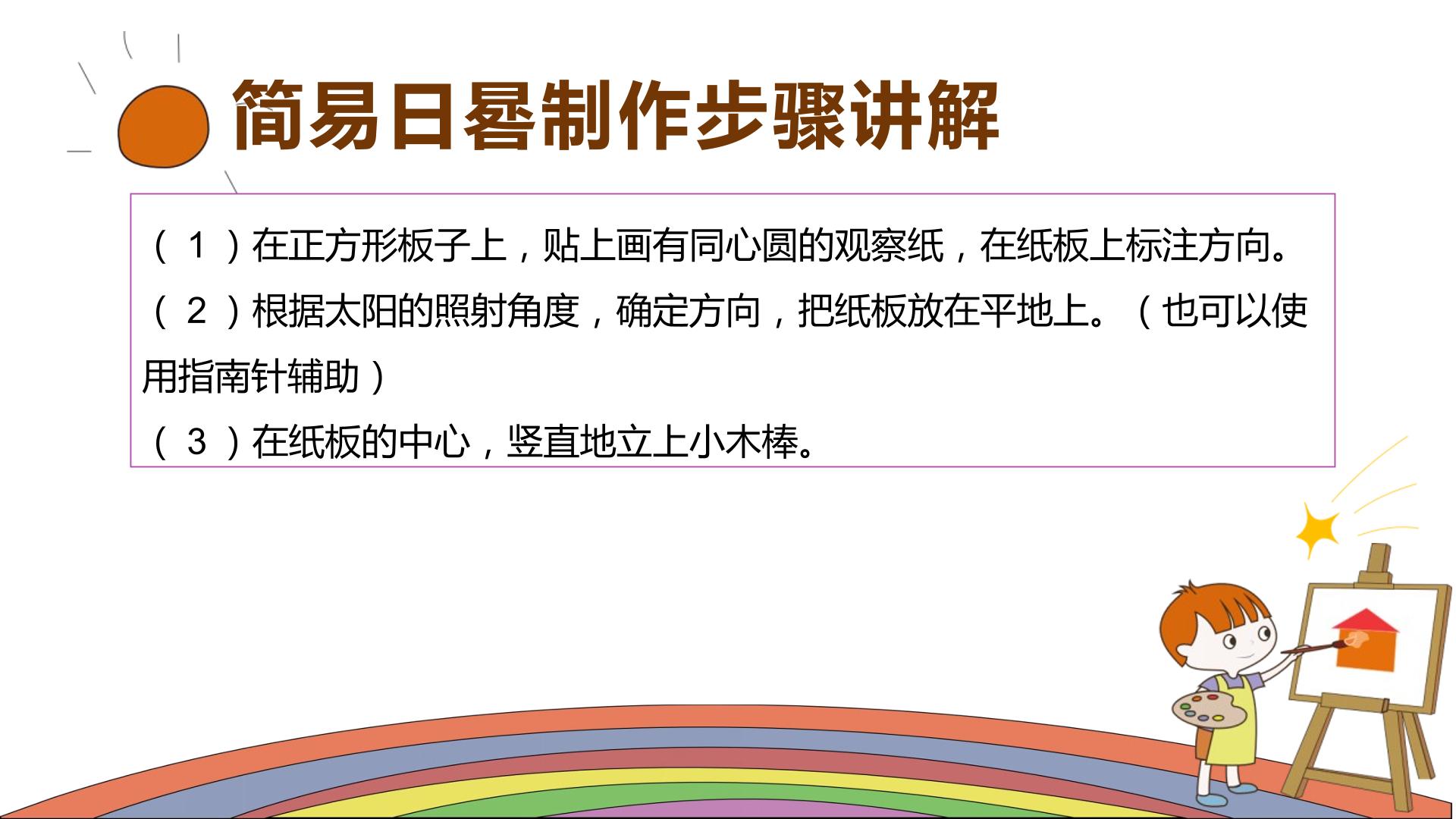 简易日晷制作步骤讲解

（1）在正方形板子上，贴上画有同心圆的观察纸，在纸板上标注方向。

（2）根据太阳的照射角度，确定方向，把纸板放在平地上。（也可以使用指南针辅助）

（3）在纸板的中心，竖直地立上小木棒。